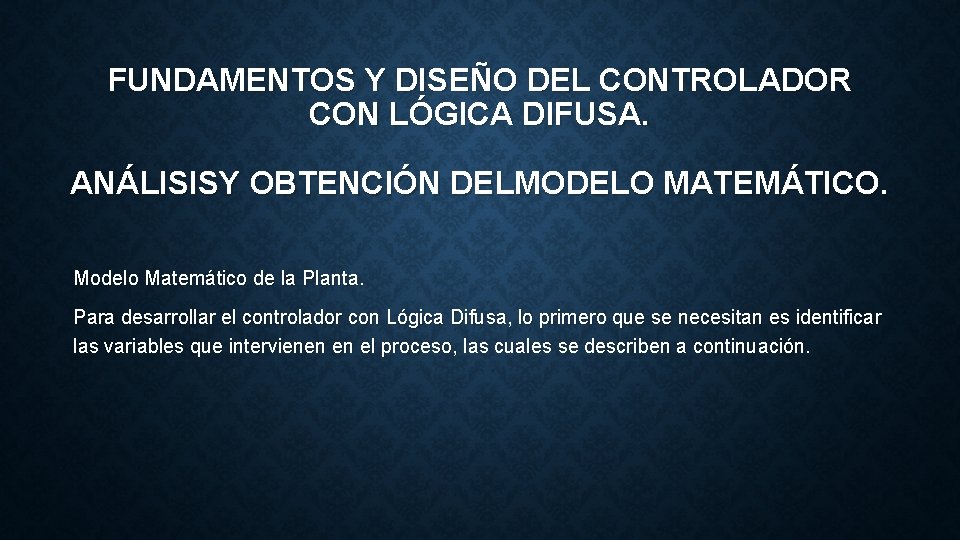 FUNDAMENTOS Y DISEÑO DEL CONTROLADOR CON LÓGICA DIFUSA.

ANÁLISISY OBTENCIÓN DELMODELO MATEMÁTICO.

Modelo Matemático de la Planta.

Para desarrollar el controlador con Lógica Difusa, lo primero que se necesitan es identificar las variables que intervienen en el proceso, las cuales se describen a continuación.